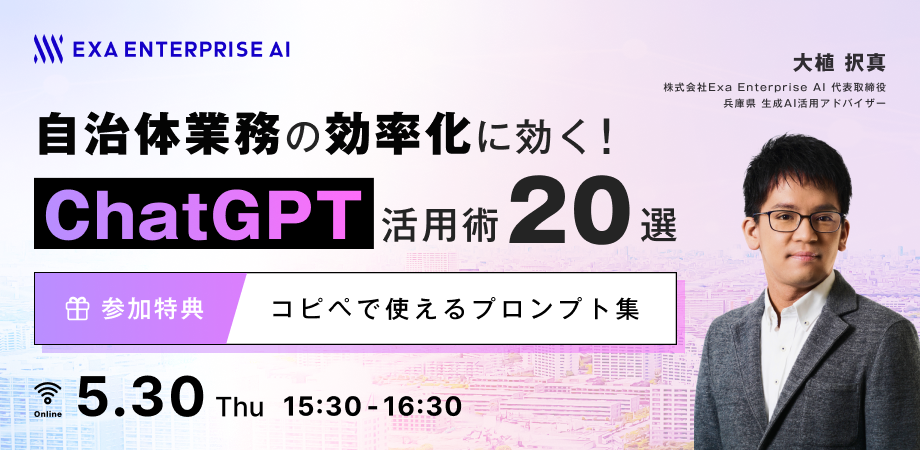 EXA ENTERPRISE AI

大植 択真
株式会社Exa Enterprise AI 代表取締役
兵庫県 生成AI活用アドバイザー

自治体業務の効率化に効く！
ChatGPT 活用術 20 選

参加特典 コピペで使えるプロンプト集

Online
5.30 Thu 15:30 - 16:30